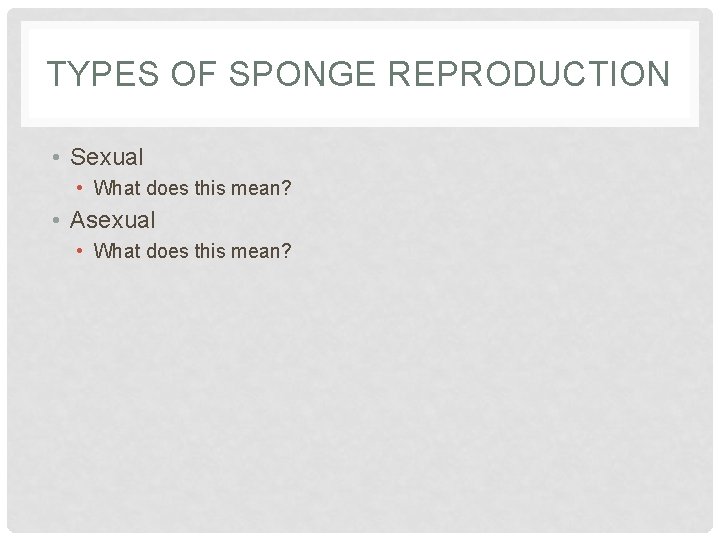 TYPES OF SPONGE REPRODUCTION

• Sexual
  • What does this mean?
• Asexual
  • What does this mean?